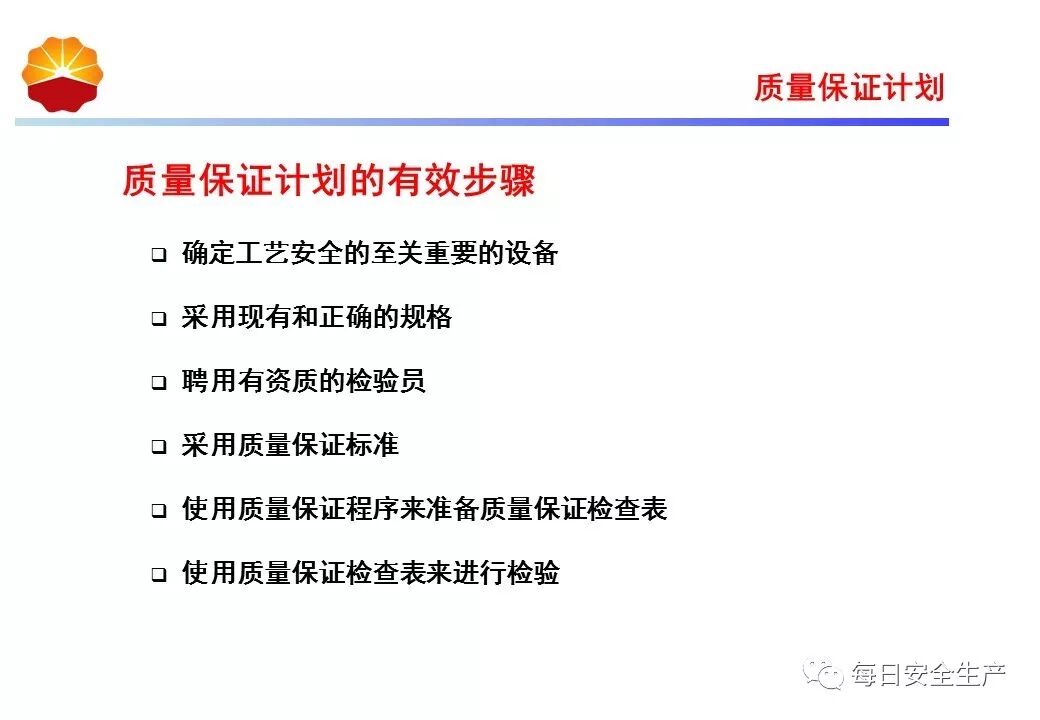 质量保证计划

质量保证计划的有效步骤

❑ 确定工艺安全的至关重要的设备

❑ 采用现有和正确的规格

❑ 聘用有资质的检验员

❑ 采用质量保证标准

❑ 使用质量保证程序来准备质量保证检查表

❑ 使用质量保证检查表来进行检验

每日安全生产